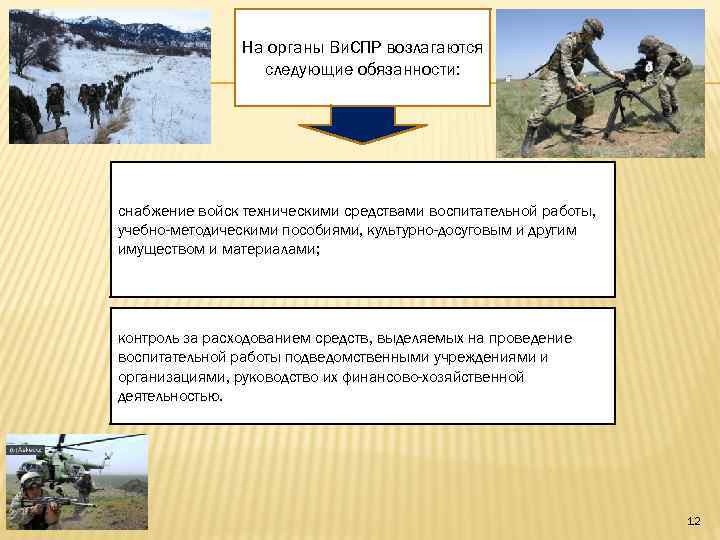 На органы ВиСПР возлагаются следующие обязанности:

снабжение войск техническими средствами воспитательной работы, учебно-методическими пособиями, культурно-досуговым и другим имуществом и материалами;

контроль за расходованием средств, выделяемых на проведение воспитательной работы подведомственными учреждениями и организациями, руководство их финансово-хозяйственной деятельностью.

12